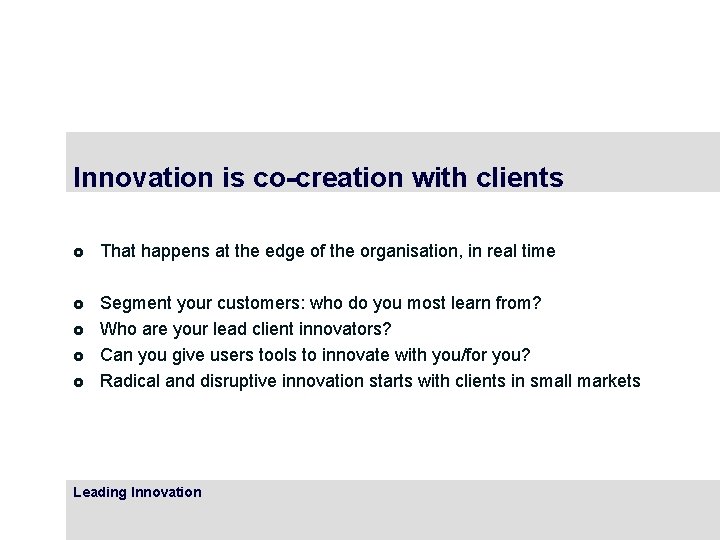 Innovation is co-creation with clients

- That happens at the edge of the organisation, in real time

- Segment your customers: who do you most learn from?
- Who are your lead client innovators?
- Can you give users tools to innovate with you/for you?
- Radical and disruptive innovation starts with clients in small markets

Leading Innovation